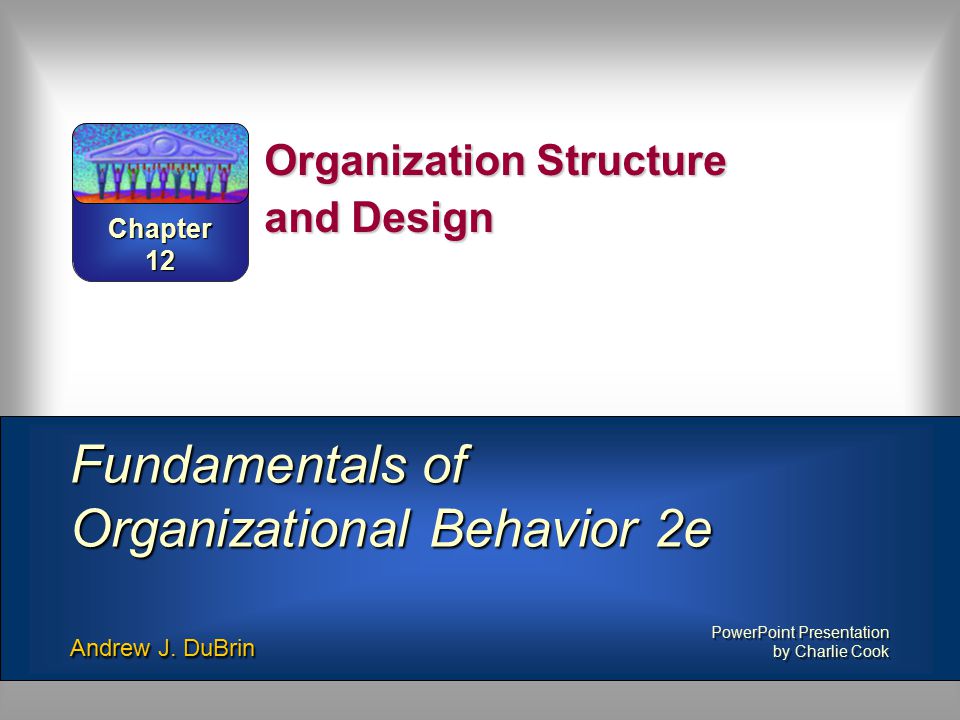 Chapter 12

Organization Structure and Design

Fundamentals of Organizational Behavior 2e

Andrew J. DuBrin

PowerPoint Presentation by Charlie Cook